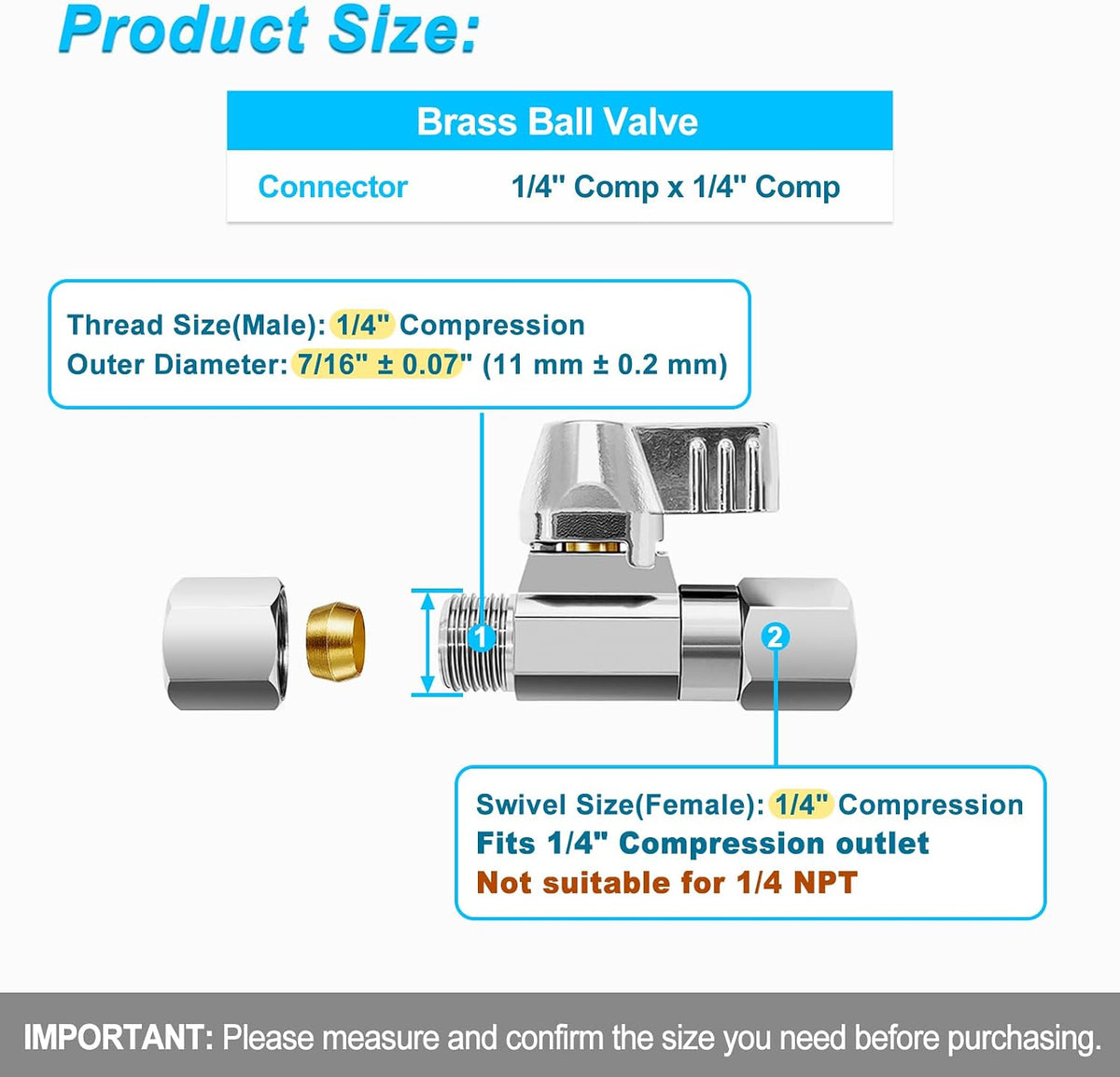 Product Size:

| Brass Ball Valve | |
|---|---|
| Connector | 1/4" Comp x 1/4" Comp |

Thread Size(Male): 1/4" Compression
Outer Diameter: 7/16" ± 0.07" (11 mm ± 0.2 mm)

1

2

Swivel Size(Female): 1/4" Compression
Fits 1/4" Compression outlet
Not suitable for 1/4 NPT

IMPORTANT: Please measure and confirm the size you need before purchasing.